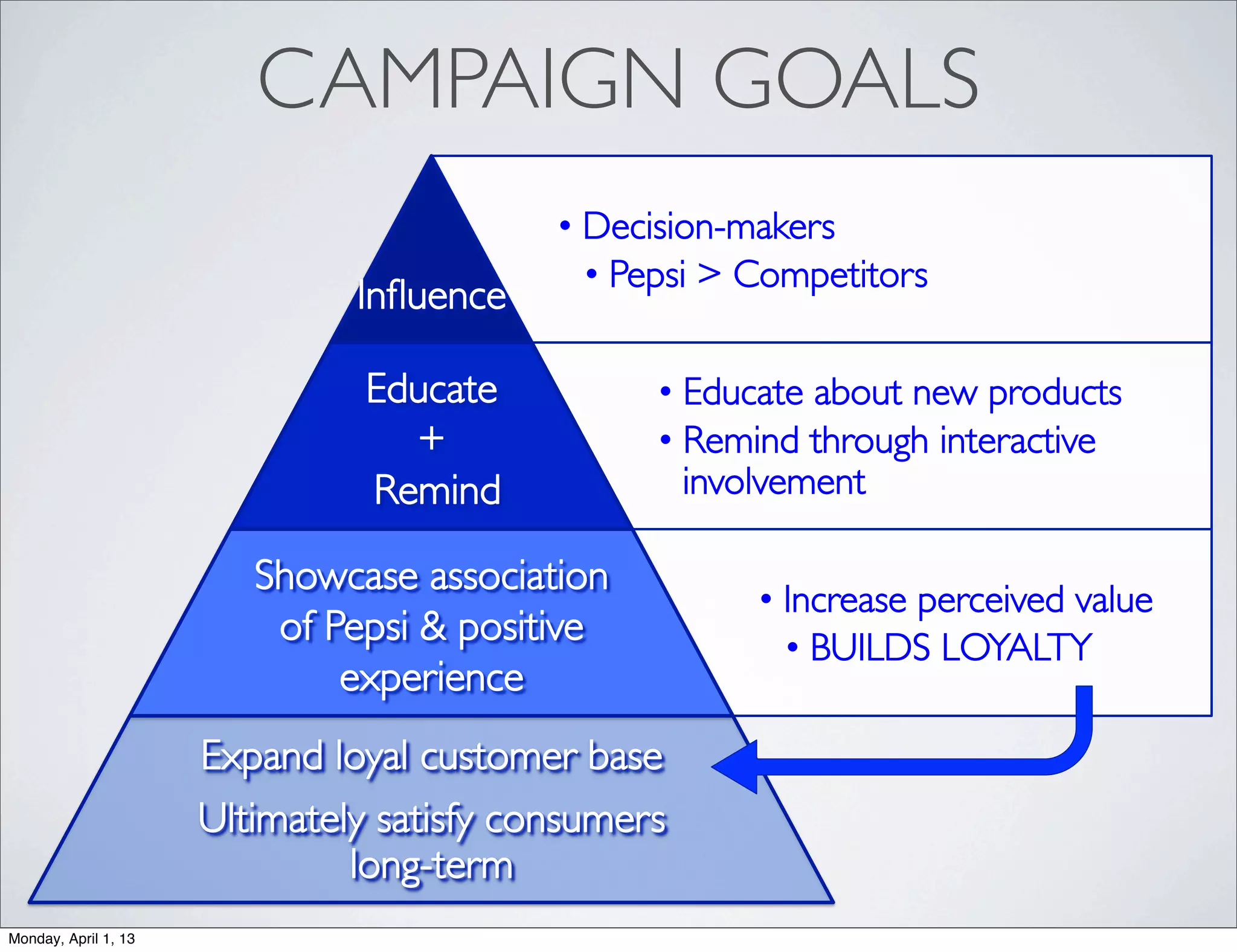 CAMPAIGN GOALS

Influence

• Decision-makers
• Pepsi > Competitors

Educate
+
Remind

• Educate about new products
• Remind through interactive involvement

Showcase association of Pepsi & positive experience

• Increase perceived value
• BUILDS LOYALTY

Expand loyal customer base

Ultimately satisfy consumers long-term

Monday, April 1, 13